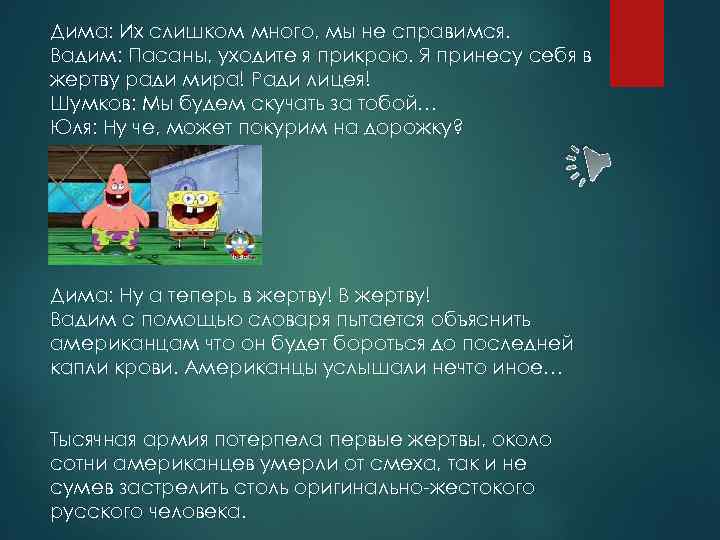 Дима: Их слишком много, мы не справимся.
Вадим: Пасаны, уходите я прикрою. Я принесу себя в жертву ради мира! Ради лицея!
Шумков: Мы будем скучать за тобой…
Юля: Ну че, может покурим на дорожку?

Дима: Ну а теперь в жертву! В жертву!
Вадим с помощью словаря пытается объяснить американцам что он будет бороться до последней капли крови. Американцы услышали нечто иное…

Тысячная армия потерпела первые жертвы, около сотни американцев умерли от смеха, так и не сумев застрелить столь оригинально-жестокого русского человека.